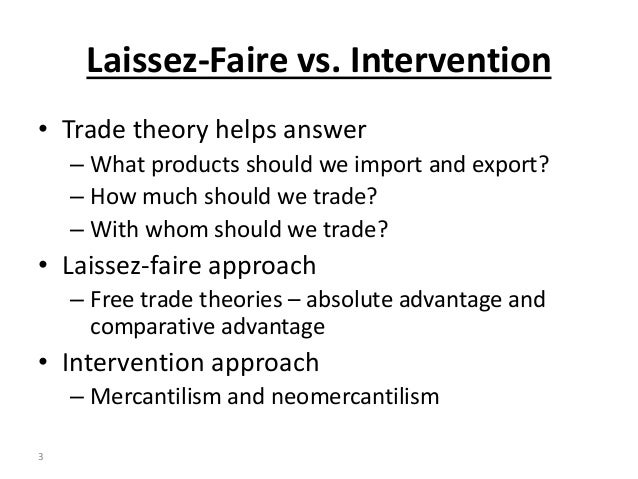 Laissez-Faire vs. Intervention

• Trade theory helps answer
– What products should we import and export?
– How much should we trade?
– With whom should we trade?

• Laissez-faire approach
– Free trade theories – absolute advantage and comparative advantage

• Intervention approach
– Mercantilism and neomercantilism

3